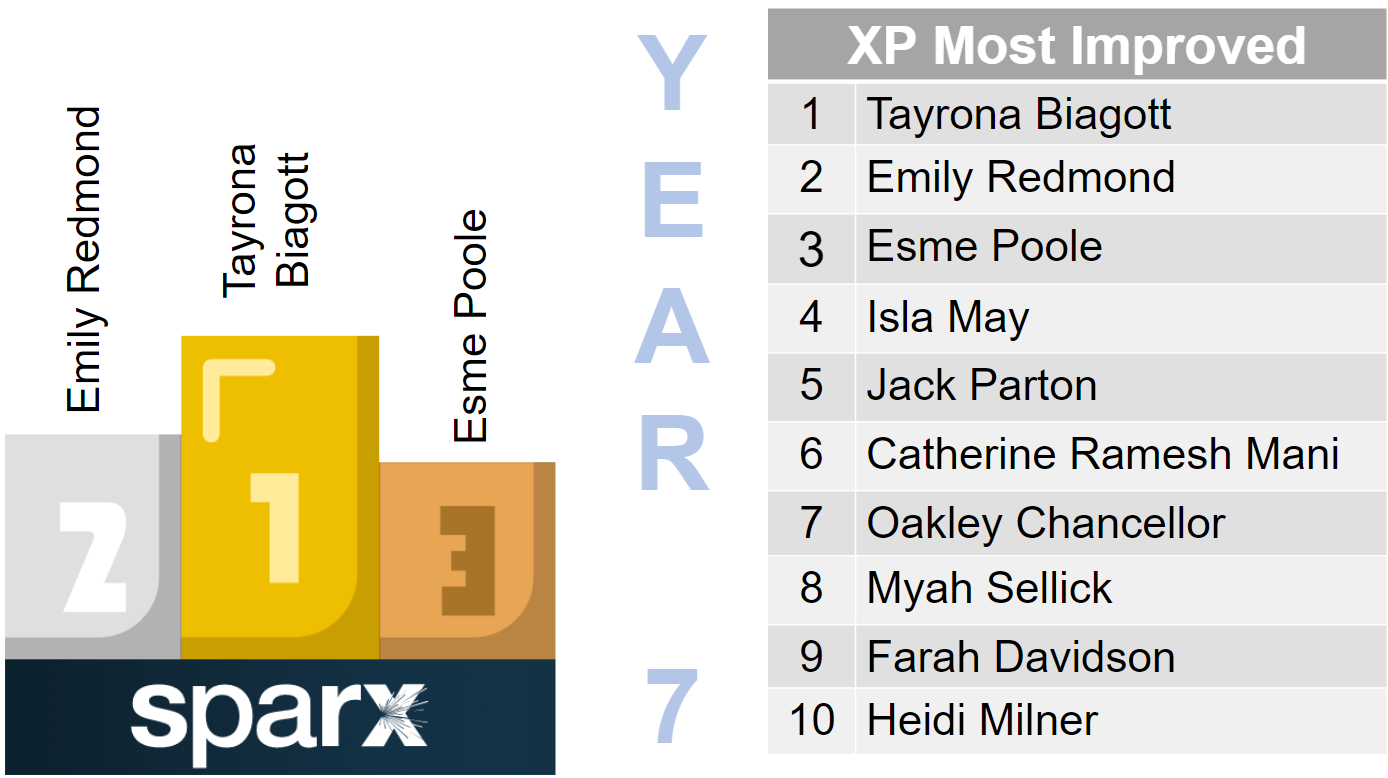 Emily Redmond

Tayrona Biagott

Esme Poole

2

1

3

sparx

YEAR 7

| XP Most Improved | |
|---|---|
| 1 | Tayrona Biagott |
| 2 | Emily Redmond |
| 3 | Esme Poole |
| 4 | Isla May |
| 5 | Jack Parton |
| 6 | Catherine Ramesh Mani |
| 7 | Oakley Chancellor |
| 8 | Myah Sellick |
| 9 | Farah Davidson |
| 10 | Heidi Milner |